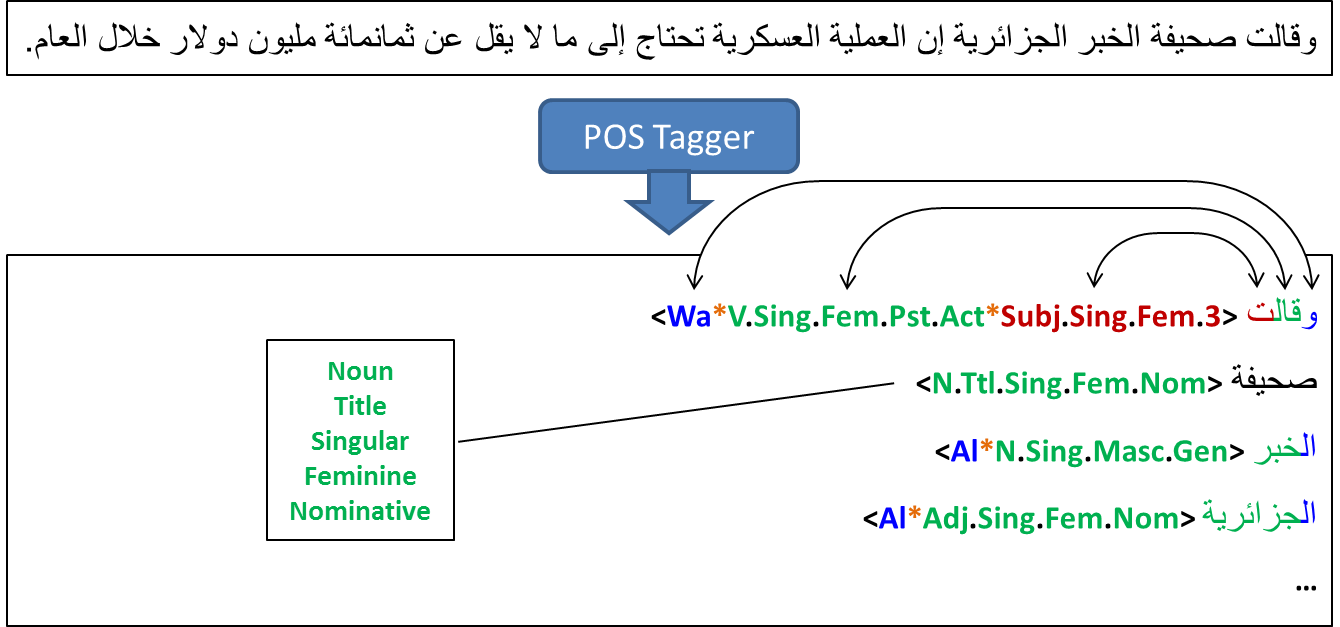 وقالت صحيفة الخبر الجزائرية إن العملية العسكرية تحتاج إلى ما لا يقل عن ثمانمائة مليون دولار خلال العام.

POS Tagger

وقالت <Wa*V.Sing.Fem.Pst.Act*Subj.Sing.Fem.3>

صحيفة <N.Ttl.Sing.Fem.Nom>

الخبر <Al*N.Sing.Masc.Gen>

الجزائرية <Al*Adj.Sing.Fem.Nom>

...

Noun
Title
Singular
Feminine
Nominative